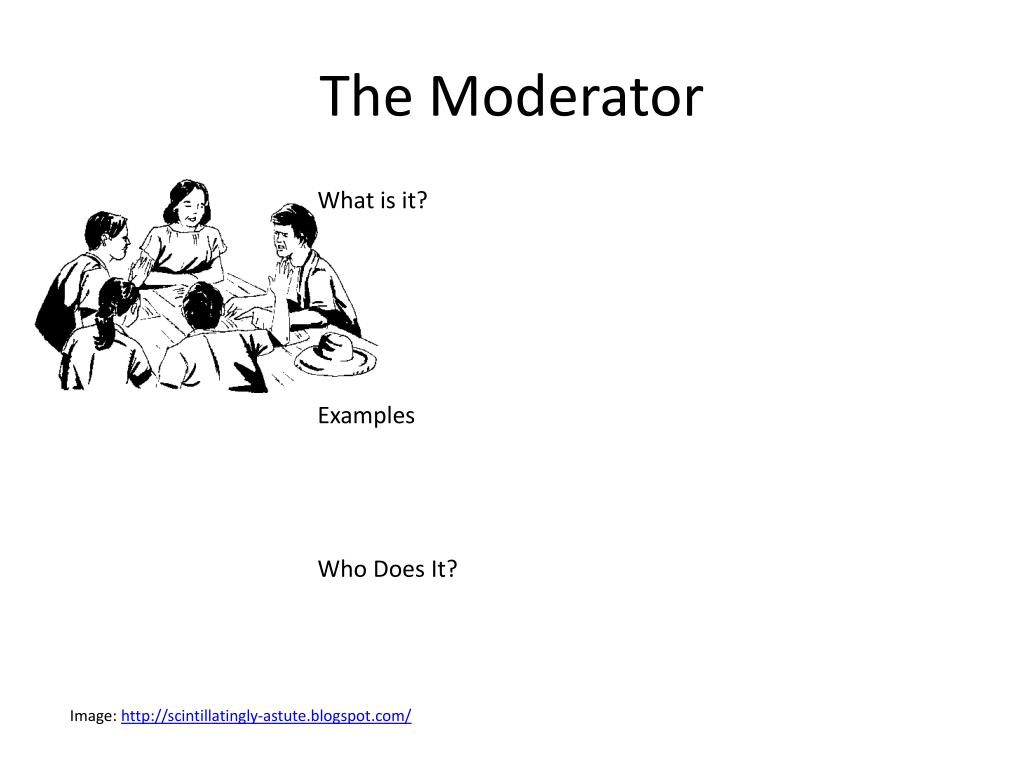 The Moderator

What is it?

Examples

Who Does It?

Image: http://scintillatingly-astute.blogspot.com/